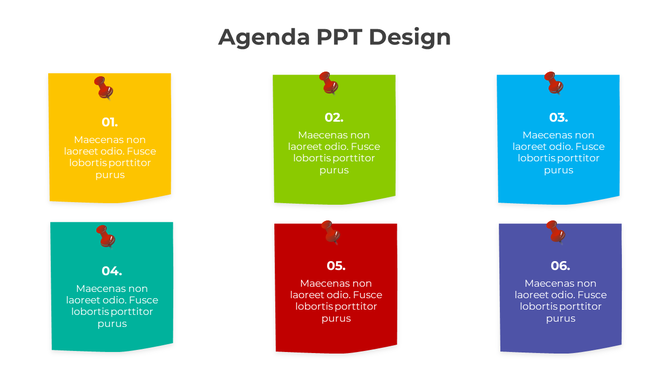 Agenda PPT Design

01.
Maecenas non laoreet odio. Fusce lobortis porttitor purus

02.
Maecenas non laoreet odio. Fusce lobortis porttitor purus

03.
Maecenas non laoreet odio. Fusce lobortis porttitor purus

04.
Maecenas non laoreet odio. Fusce lobortis porttitor purus

05.
Maecenas non laoreet odio. Fusce lobortis porttitor purus

06.
Maecenas non laoreet odio. Fusce lobortis porttitor purus